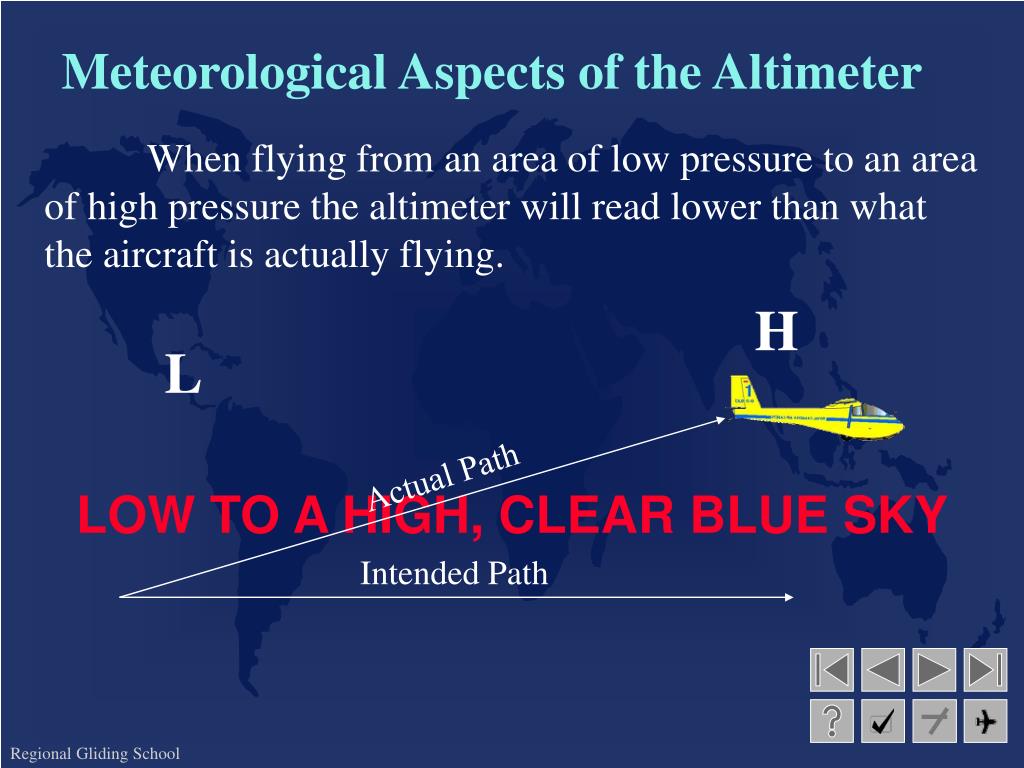 Meteorological Aspects of the Altimeter

When flying from an area of low pressure to an area of high pressure the altimeter will read lower than what the aircraft is actually flying.

H

L

Actual Path

LOW TO A HIGH, CLEAR BLUE SKY

Intended Path

?

Regional Gliding School